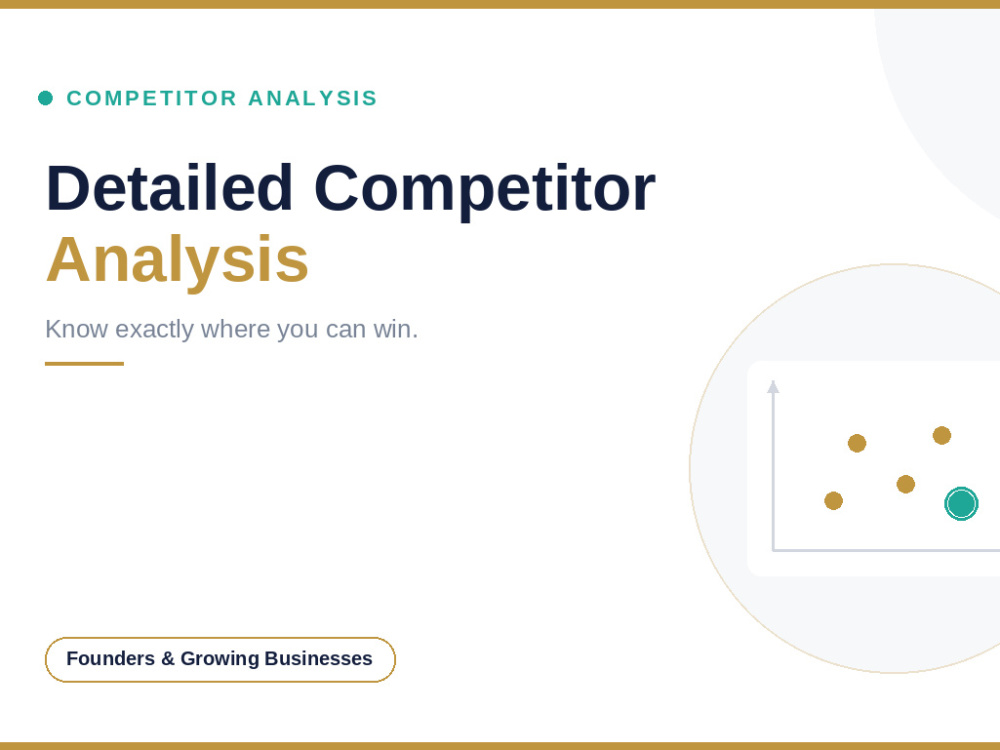 COMPETITOR ANALYSIS

Detailed Competitor Analysis

Know exactly where you can win.

Founders & Growing Businesses